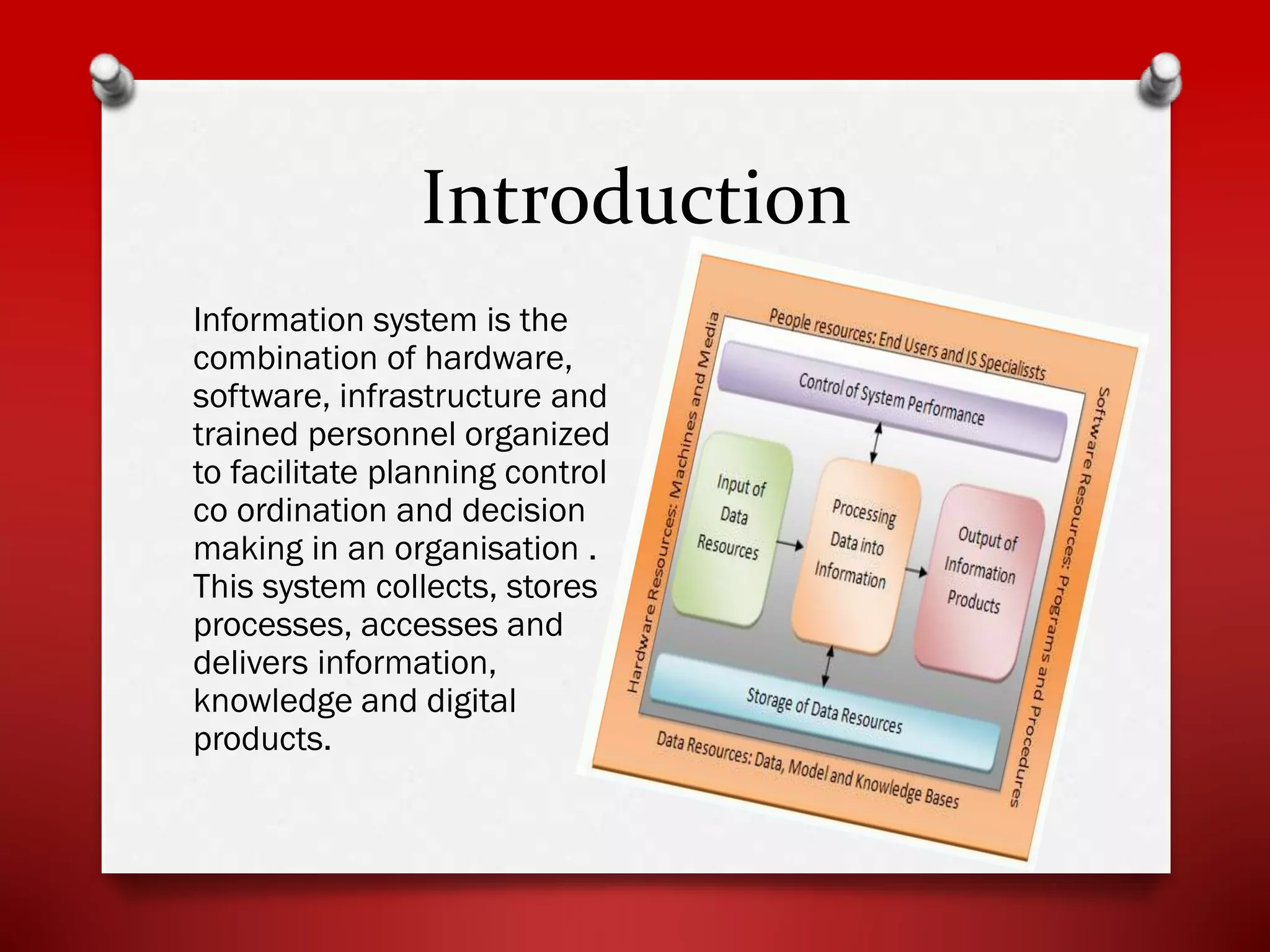 Introduction

Information system is the combination of hardware, software, infrastructure and trained personnel organized to facilitate planning control co ordination and decision making in an organisation . This system collects, stores processes, accesses and delivers information, knowledge and digital products.

People resources: End Users and IS Specialissts

Hardware Resources: Machines and Media

Software Resources: Programs and Procedures

Control of System Performance

Input of Data Resources

Processing Data into Information

Output of Information Products

Storage of Data Resources

Data Resources: Data, Model and Knowledge Bases